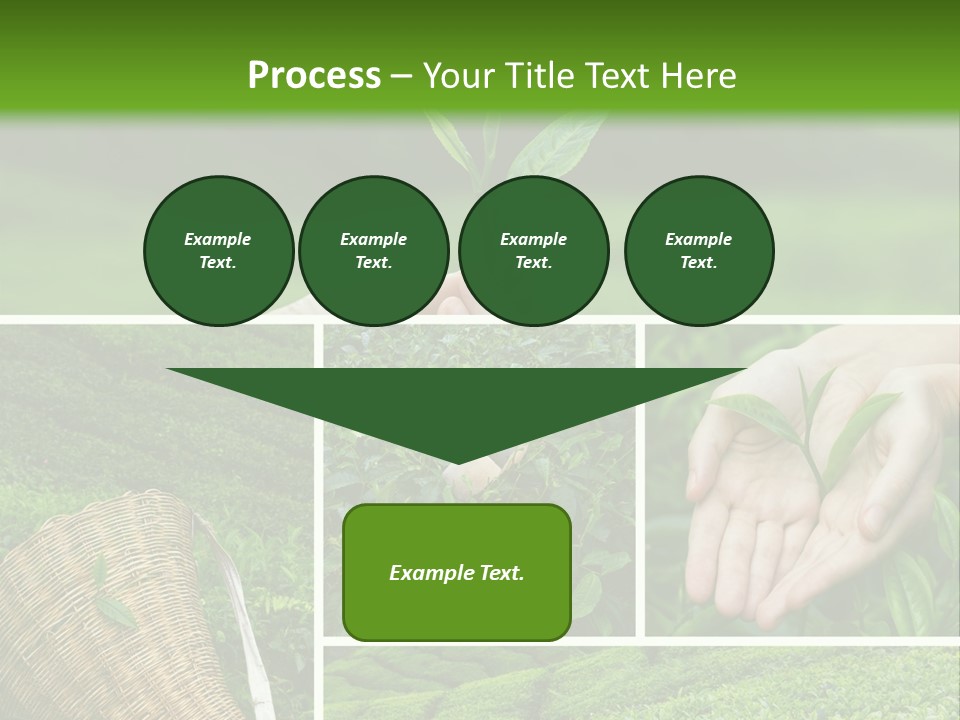 Process – Your Title Text Here

Example Text.

Example Text.

Example Text.

Example Text.

Example Text.